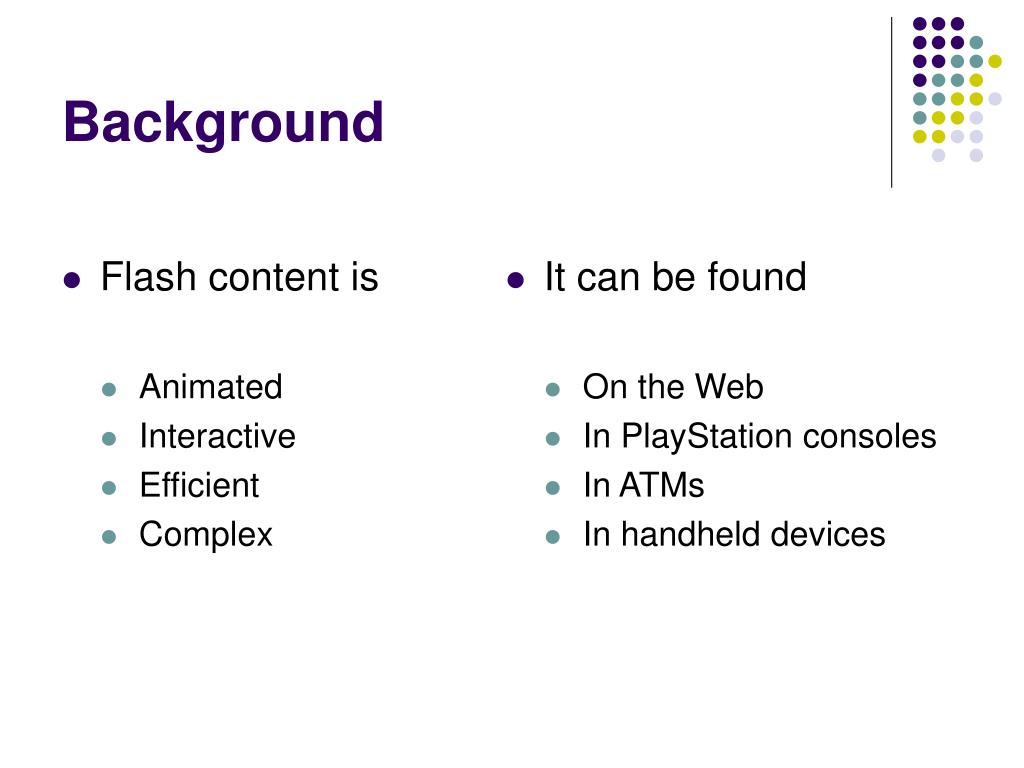 Background

- Flash content is
  - Animated
  - Interactive
  - Efficient
  - Complex

- It can be found
  - On the Web
  - In PlayStation consoles
  - In ATMs
  - In handheld devices